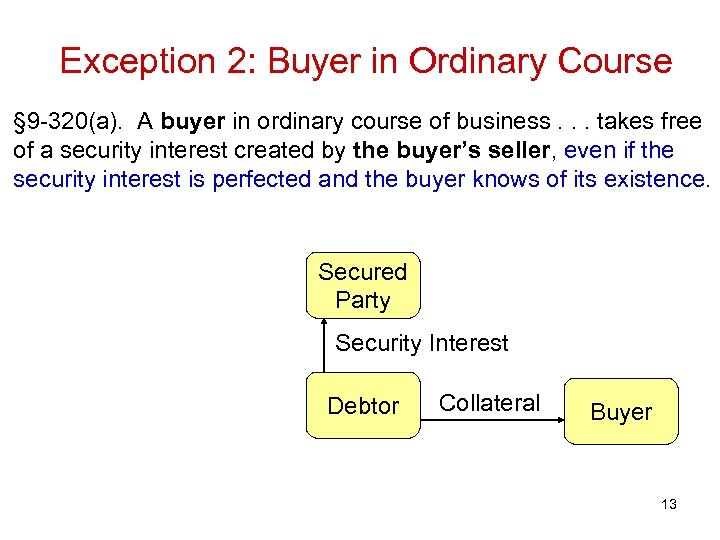 Exception 2: Buyer in Ordinary Course

§9-320(a). A buyer in ordinary course of business . . . takes free of a security interest created by the buyer's seller, even if the security interest is perfected and the buyer knows of its existence.

Secured Party

Security Interest

Debtor

Collateral

Buyer

13